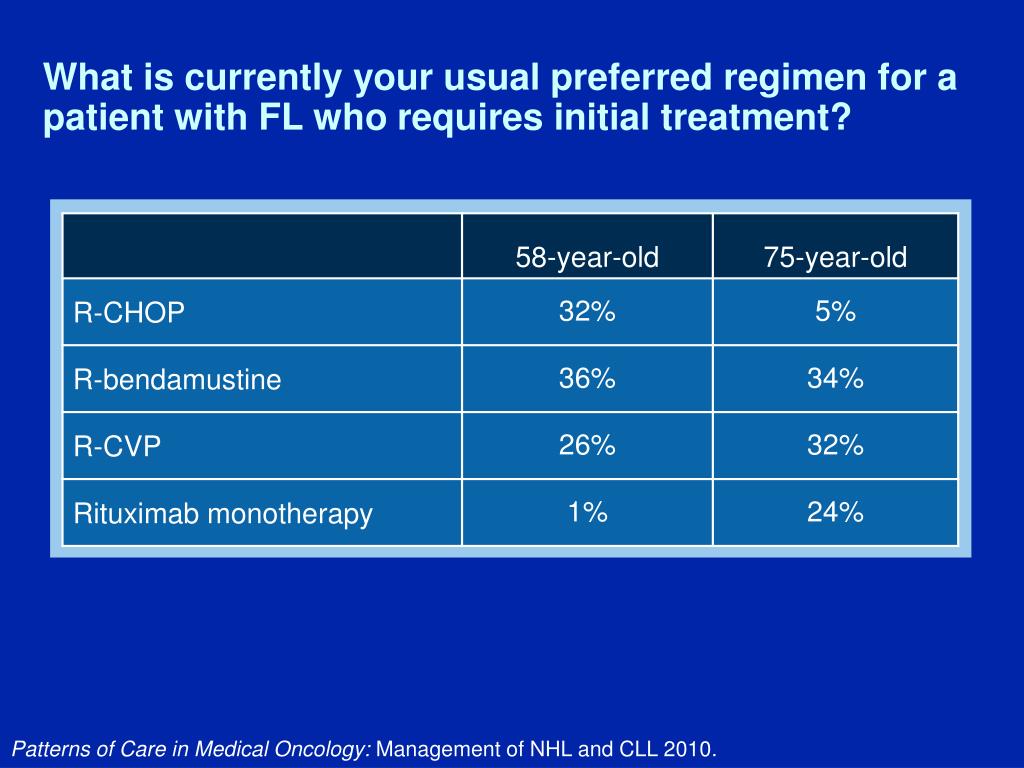 What is currently your usual preferred regimen for a patient with FL who requires initial treatment?

| | 58-year-old | 75-year-old |
|---|---|---|
| R-CHOP | 32% | 5% |
| R-bendamustine | 36% | 34% |
| R-CVP | 26% | 32% |
| Rituximab monotherapy | 1% | 24% |

Patterns of Care in Medical Oncology: Management of NHL and CLL 2010.